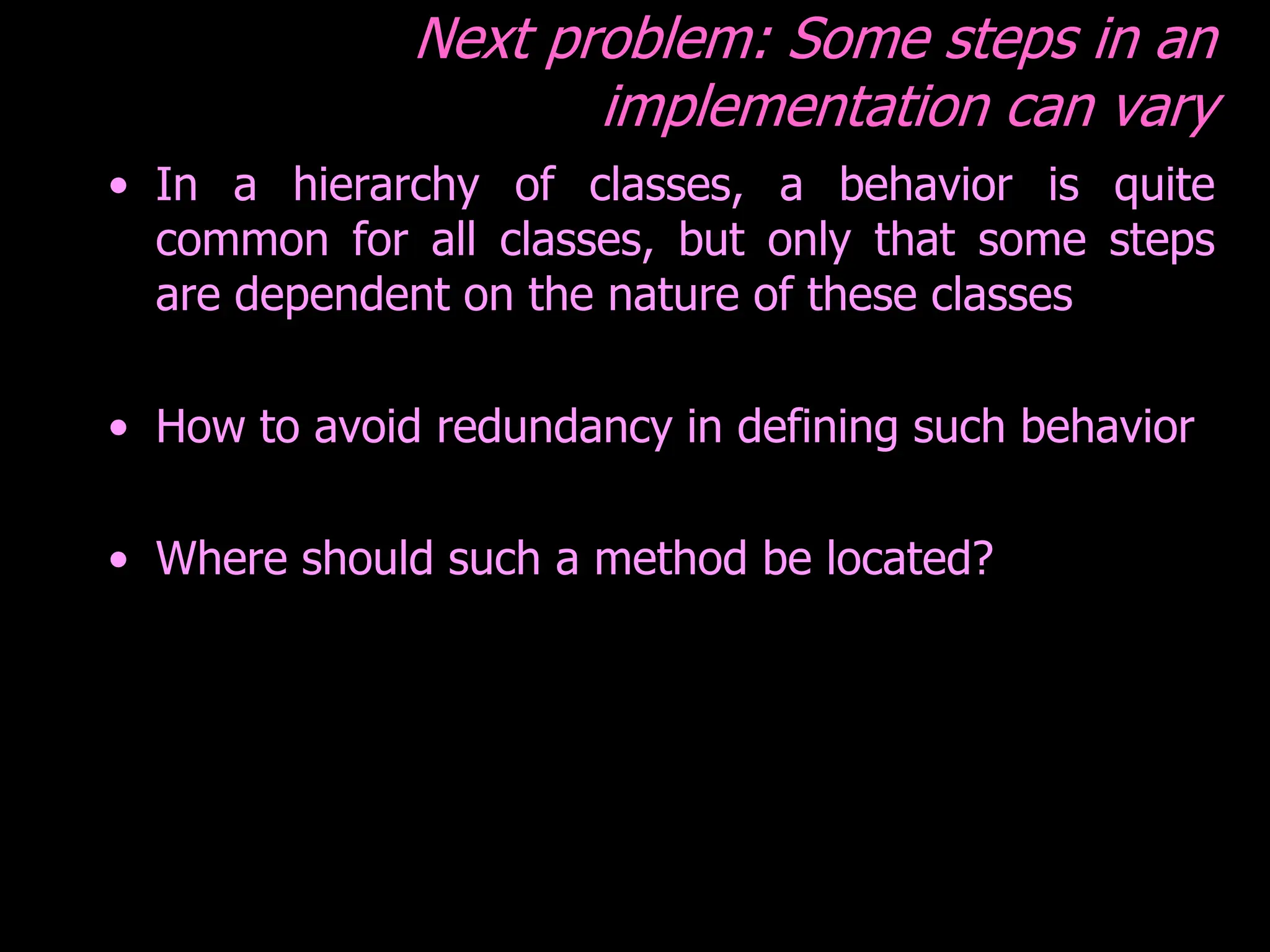 Next problem: Some steps in an implementation can vary

• In a hierarchy of classes, a behavior is quite common for all classes, but only that some steps are dependent on the nature of these classes

• How to avoid redundancy in defining such behavior

• Where should such a method be located?